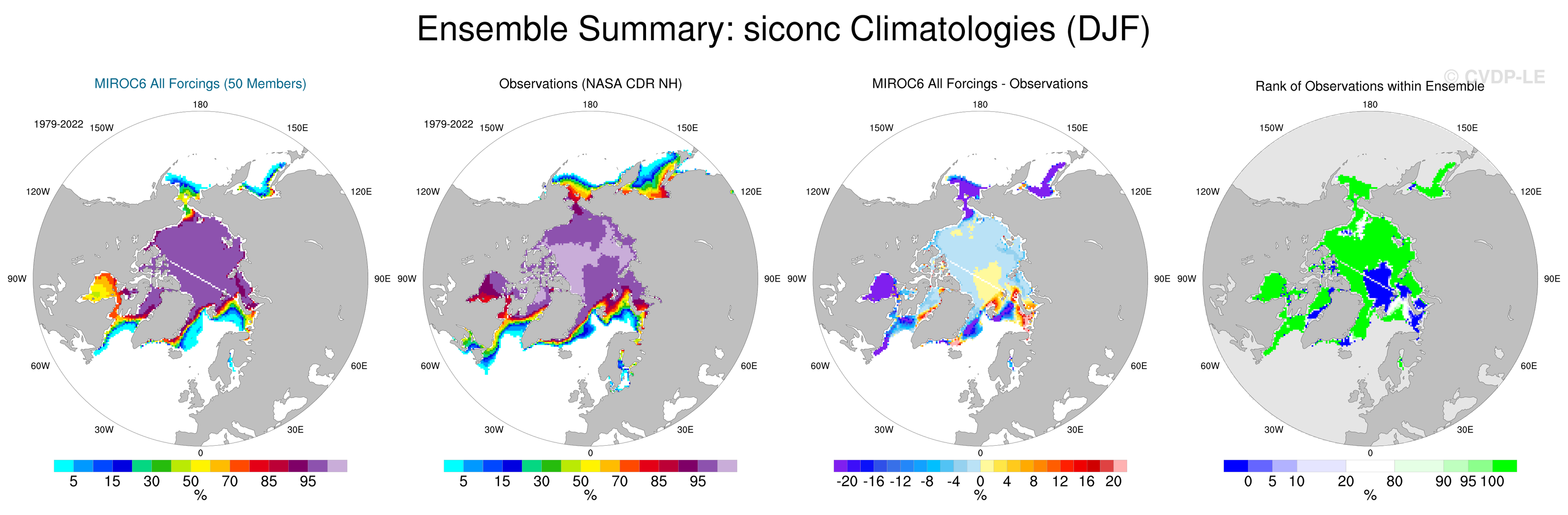 Ensemble Summary: siconc Climatologies (DJF)

© CVDP-LE

MIROC6 All Forcings (50 Members)

1979-2022

180
150W
150E
120W
120E
90W
90E
60W
60E
30W
30E
0

5 15 30 50 70 85 95
%

Observations (NASA CDR NH)

1979-2022

180
150W
150E
120W
120E
90W
90E
60W
60E
30W
30E
0

5 15 30 50 70 85 95
%

MIROC6 All Forcings - Observations

180
150W
150E
120W
120E
90W
90E
60W
60E
30W
30E
0

-20 -16 -12 -8 -4 0 4 8 12 16 20
%

Rank of Observations within Ensemble

180
150W
150E
120W
120E
90W
90E
60W
60E
30W
30E
0

0 5 10 20 80 90 95 100
%